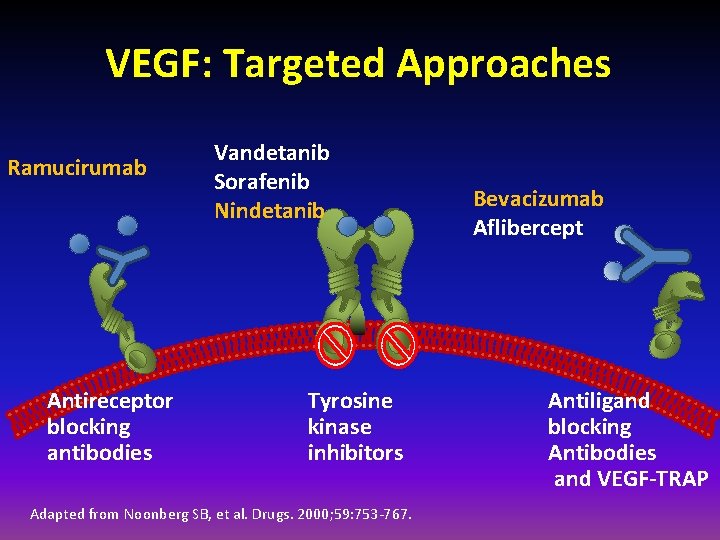 VEGF: Targeted Approaches

Ramucirumab

Vandetanib
Sorafenib
Nindetanib

Bevacizumab
Aflibercept

Antireceptor blocking antibodies

Tyrosine kinase inhibitors

Antiligand blocking Antibodies and VEGF-TRAP

Adapted from Noonberg SB, et al. Drugs. 2000;59:753-767.